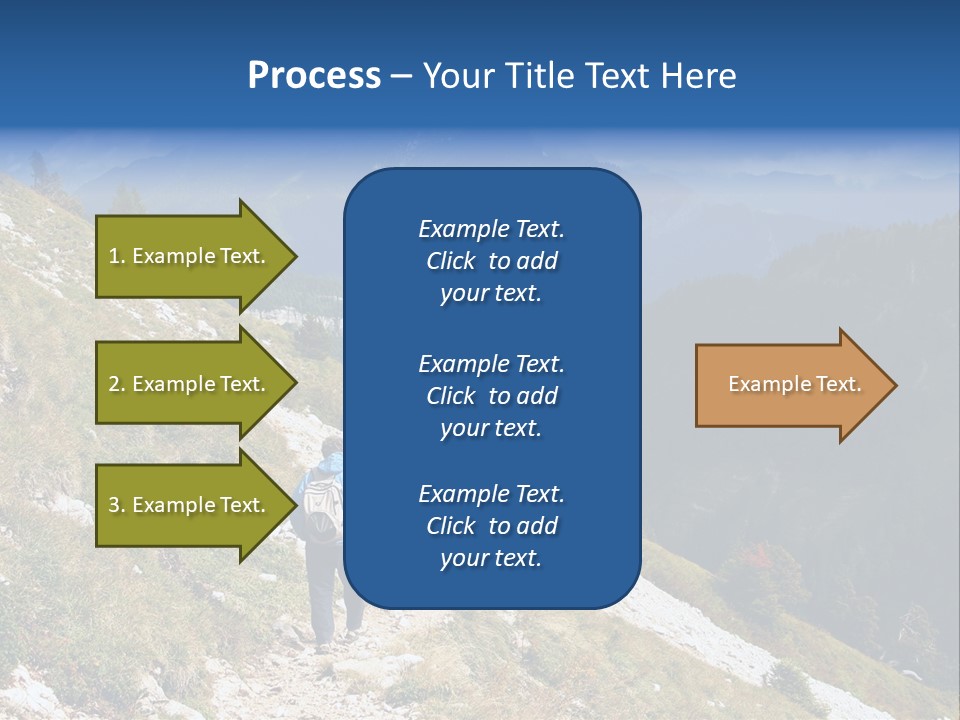 Process – Your Title Text Here

1. Example Text.

2. Example Text.

3. Example Text.

Example Text. Click to add your text.

Example Text. Click to add your text.

Example Text. Click to add your text.

Example Text.